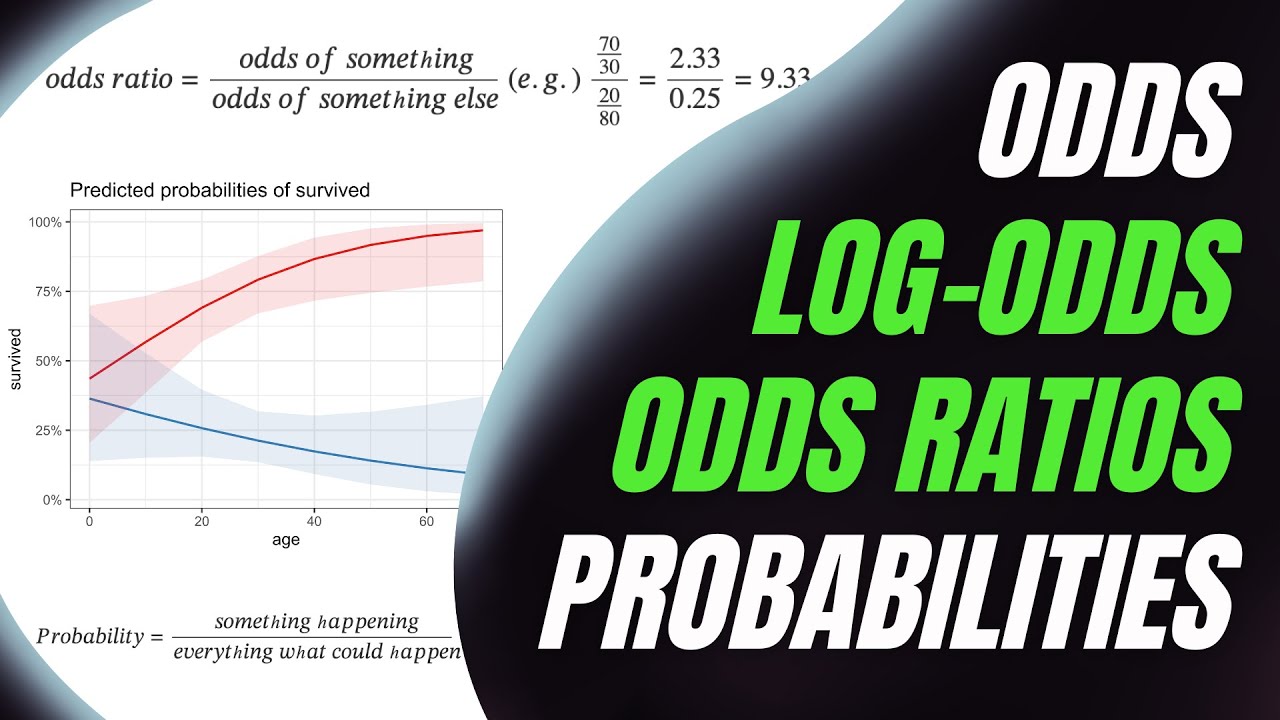 $odds\ ratio = \frac{odds\ of\ something}{odds\ of\ something\ else}\ (e.g.)\ \frac{\frac{70}{30}}{\frac{20}{80}} = \frac{2.33}{0.25} = 9.33$

Predicted probabilities of survived

100%
75%
50%
25%
0%

survived

0
20
40
60

age

$Probability = \frac{something\ happening}{everything\ what\ could\ happen}$

ODDS
LOG-ODDS
ODDS RATIOS
PROBABILITIES